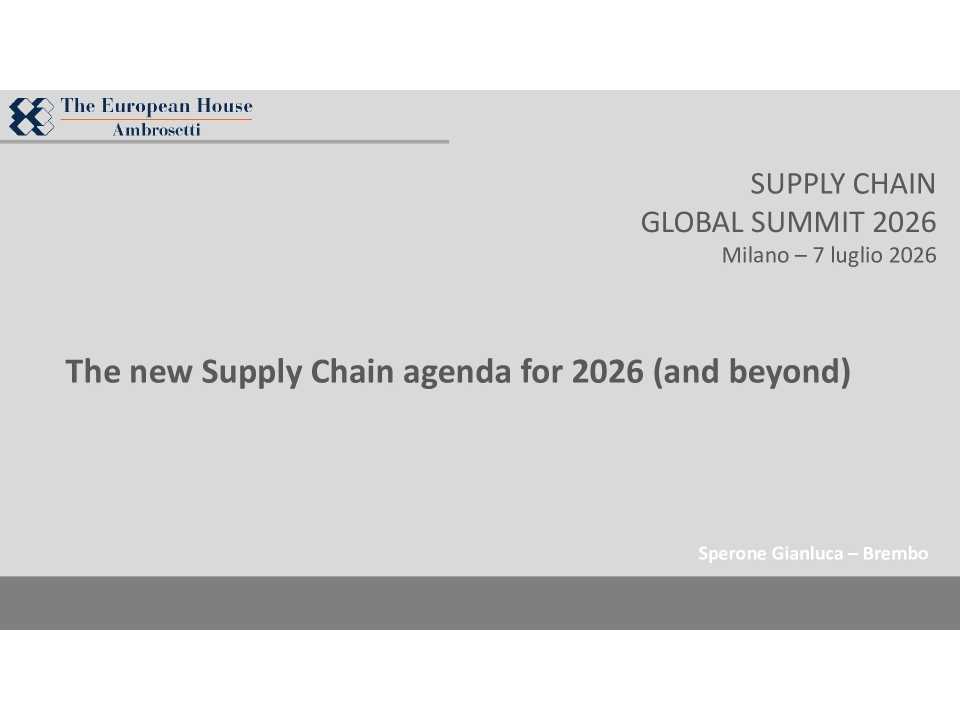 The European House
Ambrosetti

SUPPLY CHAIN
GLOBAL SUMMIT 2026
Milano – 7 luglio 2026

The new Supply Chain agenda for 2026 (and beyond)

Sperone Gianluca – Brembo